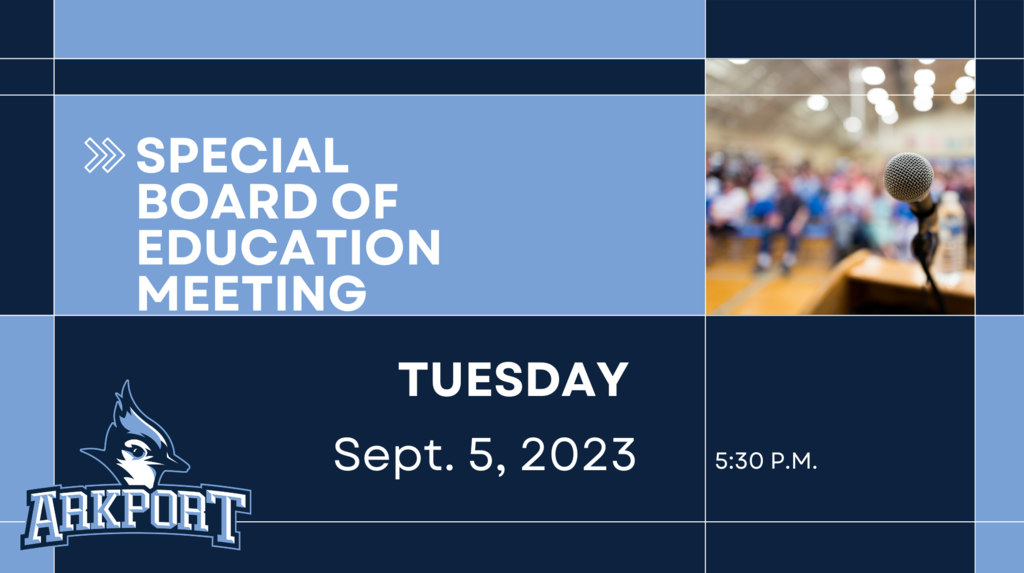 SPECIAL BOARD OF EDUCATION MEETING

TUESDAY

Sept. 5, 2023

5:30 P.M.

ARKPORT